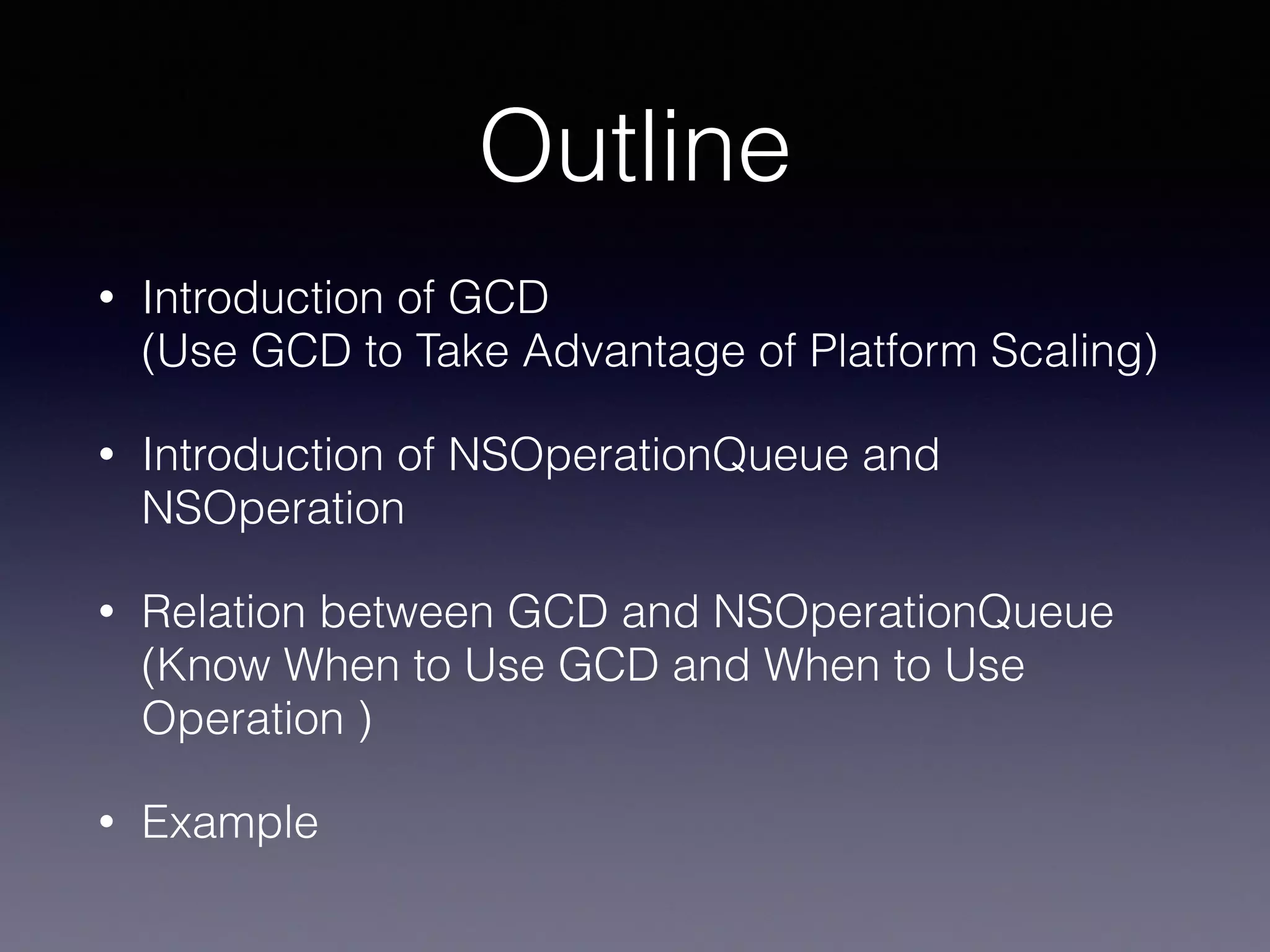 Outline

• Introduction of GCD
(Use GCD to Take Advantage of Platform Scaling)

• Introduction of NSOperationQueue and NSOperation

• Relation between GCD and NSOperationQueue
(Know When to Use GCD and When to Use Operation )

• Example